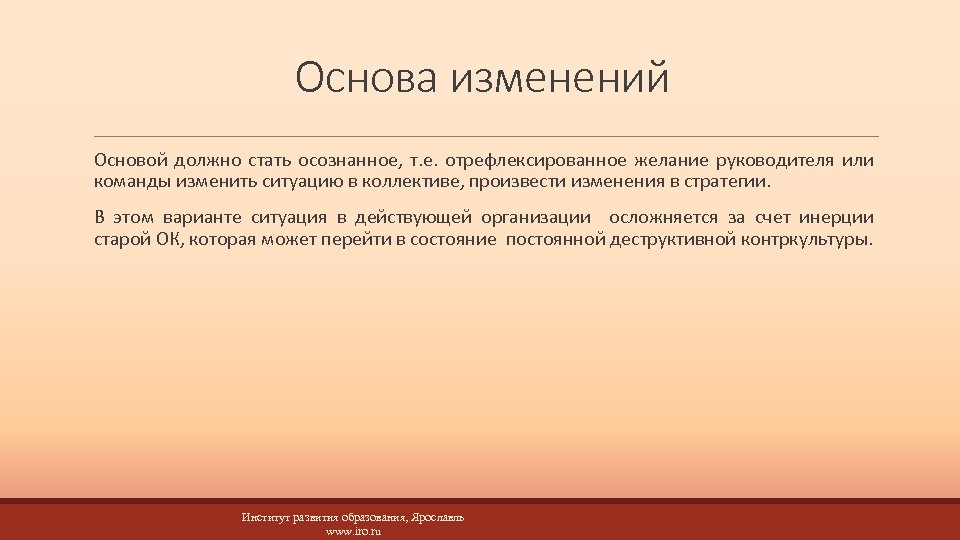 Основа изменений

Основой должно стать осознанное, т.е. отрефлексированное желание руководителя или команды изменить ситуацию в коллективе, произвести изменения в стратегии.

В этом варианте ситуация в действующей организации осложняется за счет инерции старой ОК, которая может перейти в состояние постоянной деструктивной контркультуры.

Институт развития образования, Ярославль
www.iro.ru